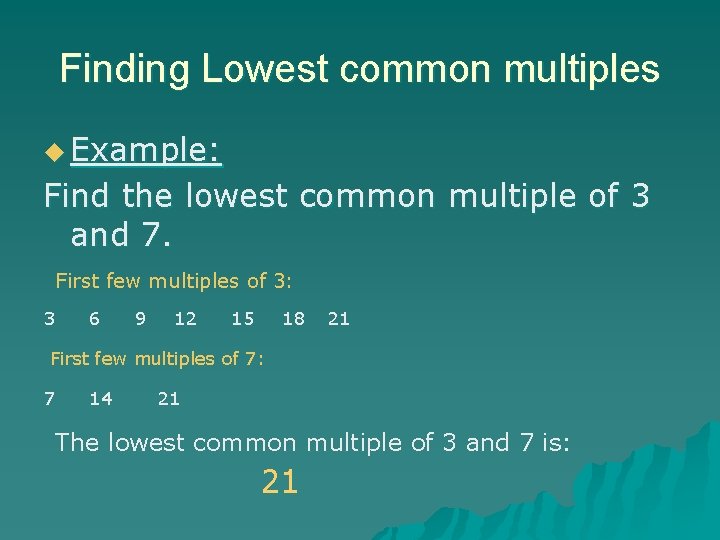 Finding Lowest common multiples

Example:

Find the lowest common multiple of 3 and 7.

First few multiples of 3:

3 6 9 12 15 18 21

First few multiples of 7:

7 14 21

The lowest common multiple of 3 and 7 is:

21